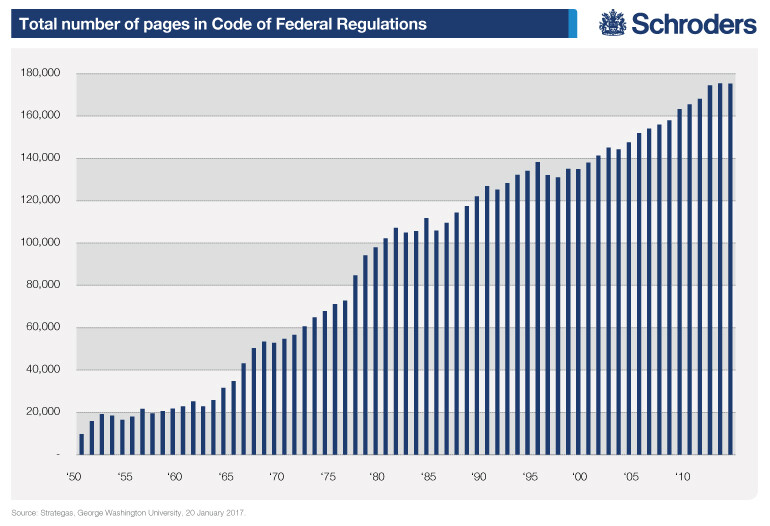 Total number of pages in Code of Federal Regulations

Schroders

180,000
160,000
140,000
120,000
100,000
80,000
60,000
40,000
20,000
-

'50 '55 '60 '65 '70 '75 '80 '85 '90 '95 '00 '05 '10

Source: Strategas, George Washington University, 20 January 2017.